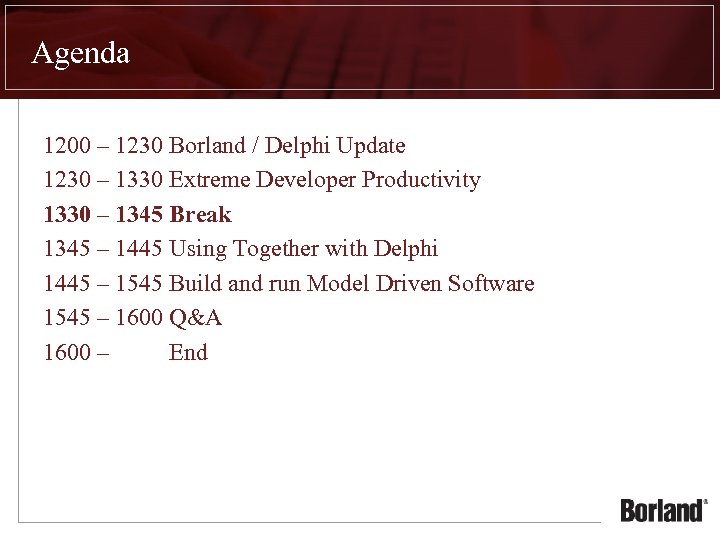 Agenda

1200 – 1230 Borland / Delphi Update
1230 – 1330 Extreme Developer Productivity
1330 – 1345 Break
1345 – 1445 Using Together with Delphi
1445 – 1545 Build and run Model Driven Software
1545 – 1600 Q&A
1600 – End

Borland